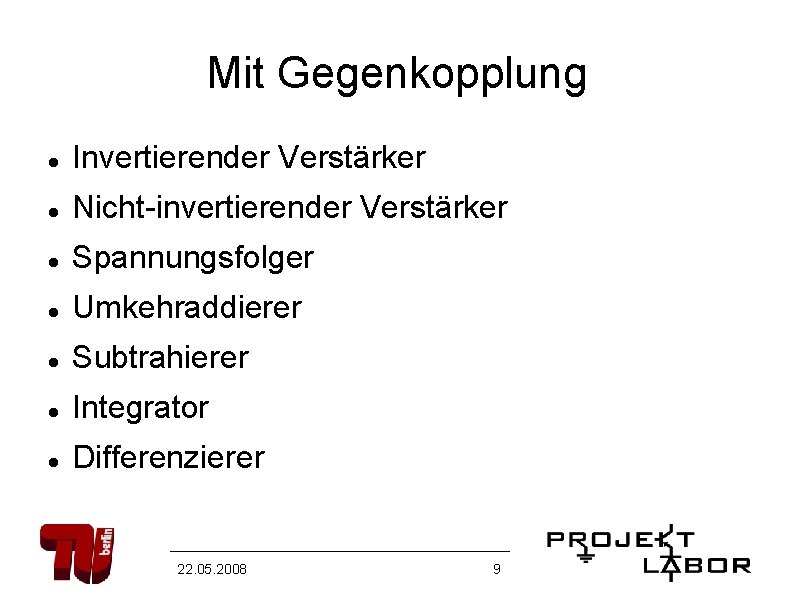 Mit Gegenkopplung

- Invertierender Verstärker
- Nicht-invertierender Verstärker
- Spannungsfolger
- Umkehraddierer
- Subtrahierer
- Integrator
- Differenzierer

TU berlin

22.05.2008

9

PROJEKT LABOR